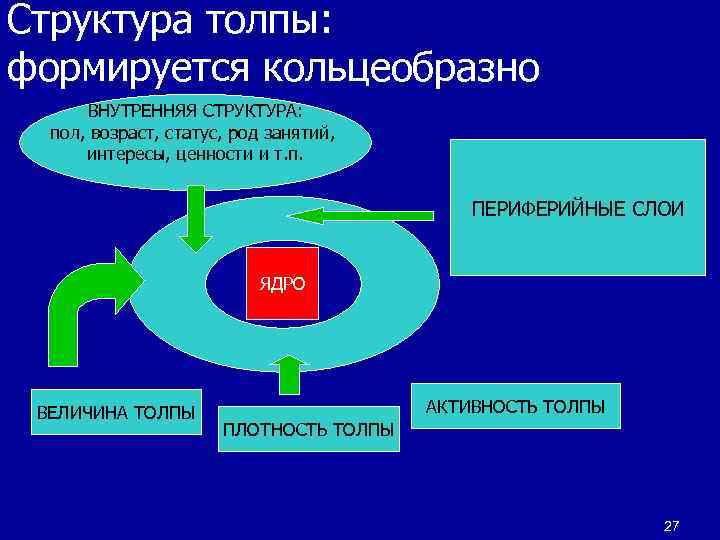 Структура толпы:
формируется кольцеобразно

ВНУТРЕННЯЯ СТРУКТУРА:
пол, возраст, статус, род занятий, интересы, ценности и т.п.

ПЕРИФЕРИЙНЫЕ СЛОИ

ЯДРО

ВЕЛИЧИНА ТОЛПЫ

ПЛОТНОСТЬ ТОЛПЫ

АКТИВНОСТЬ ТОЛПЫ

27